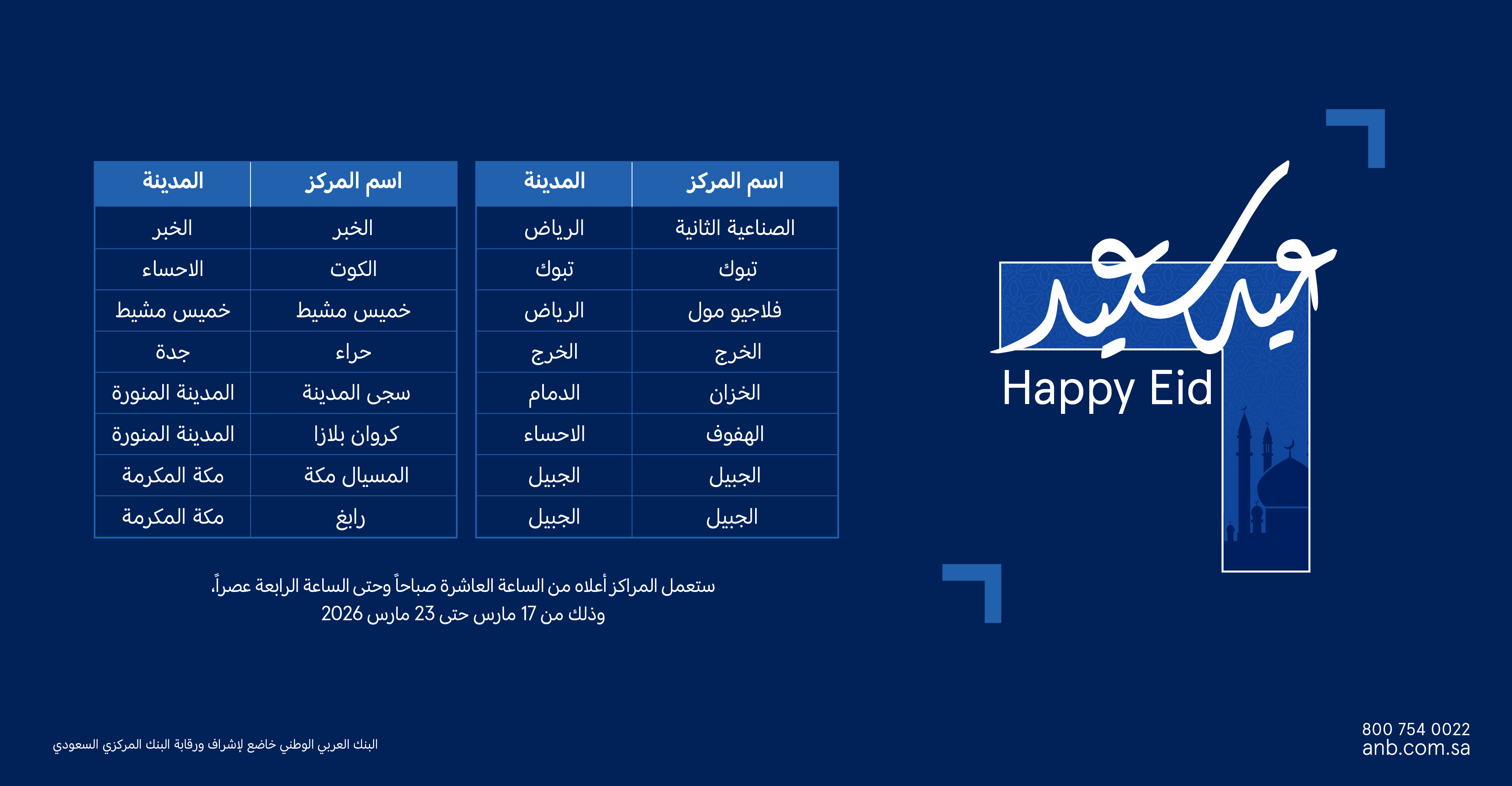 عيد سعيد
Happy Eid

| اسم المركز | المدينة |
|---|---|
| الصناعية الثانية | الرياض |
| تبوك | تبوك |
| فلاجيو مول | الرياض |
| الخرج | الخرج |
| الخزان | الدمام |
| الهفوف | الاحساء |
| الجبيل | الجبيل |
| الجبيل | الجبيل |

| اسم المركز | المدينة |
|---|---|
| الخبر | الخبر |
| الكوت | الاحساء |
| خميس مشيط | خميس مشيط |
| حراء | جدة |
| سجى المدينة | المدينة المنورة |
| كروان بلازا | المدينة المنورة |
| المسيال مكة | مكة المكرمة |
| رابغ | مكة المكرمة |

ستعمل المراكز أعلاه من الساعة العاشرة صباحاً وحتى الساعة الرابعة عصراً،
وذلك من 17 مارس حتى 23 مارس 2026

البنك العربي الوطني خاضع لإشراف ورقابة البنك المركزي السعودي

800 754 0022
anb.com.sa